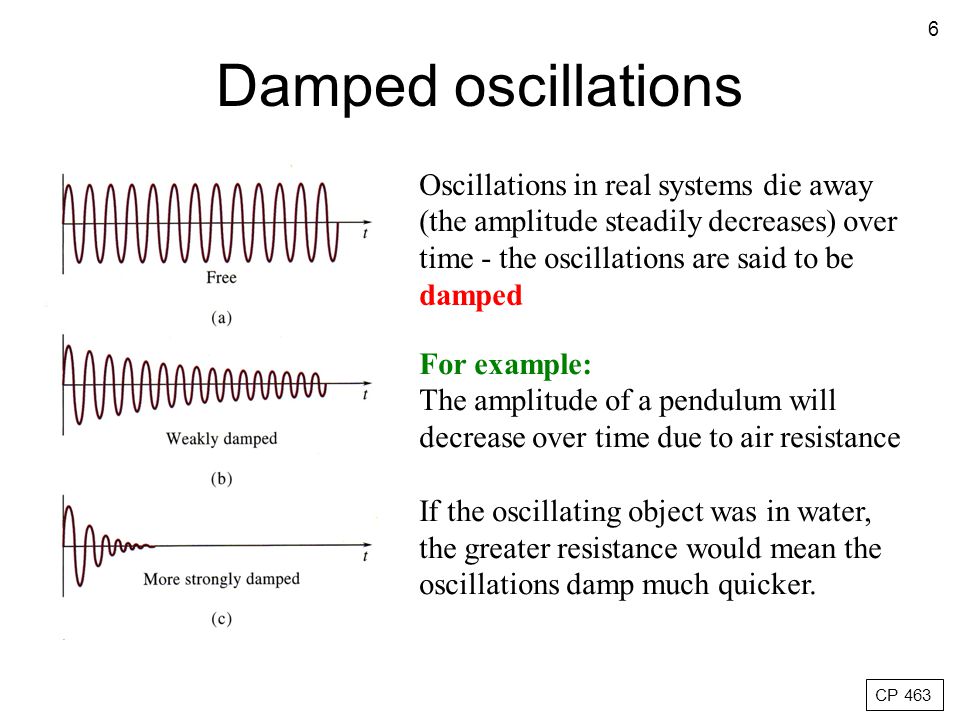 6

Damped oscillations

t

Free

(a)

t

Weakly damped

(b)

t

More strongly damped

(c)

Oscillations in real systems die away (the amplitude steadily decreases) over time - the oscillations are said to be damped

For example:
The amplitude of a pendulum will decrease over time due to air resistance

If the oscillating object was in water, the greater resistance would mean the oscillations damp much quicker.

CP 463